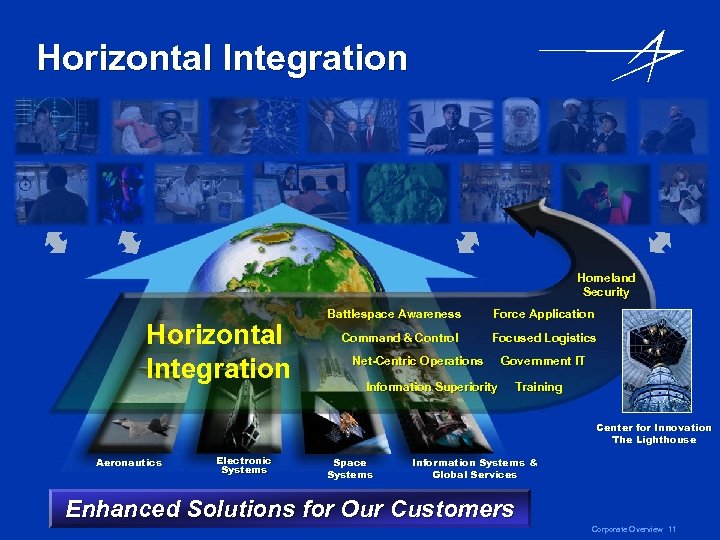 Horizontal Integration

Homeland Security

Horizontal Integration

Battlespace Awareness
Force Application
Command & Control
Focused Logistics
Net-Centric Operations
Government IT
Information Superiority
Training

Center for Innovation
The Lighthouse

Aeronautics
Electronic Systems
Space Systems
Information Systems & Global Services

Enhanced Solutions for Our Customers

Corporate Overview 11